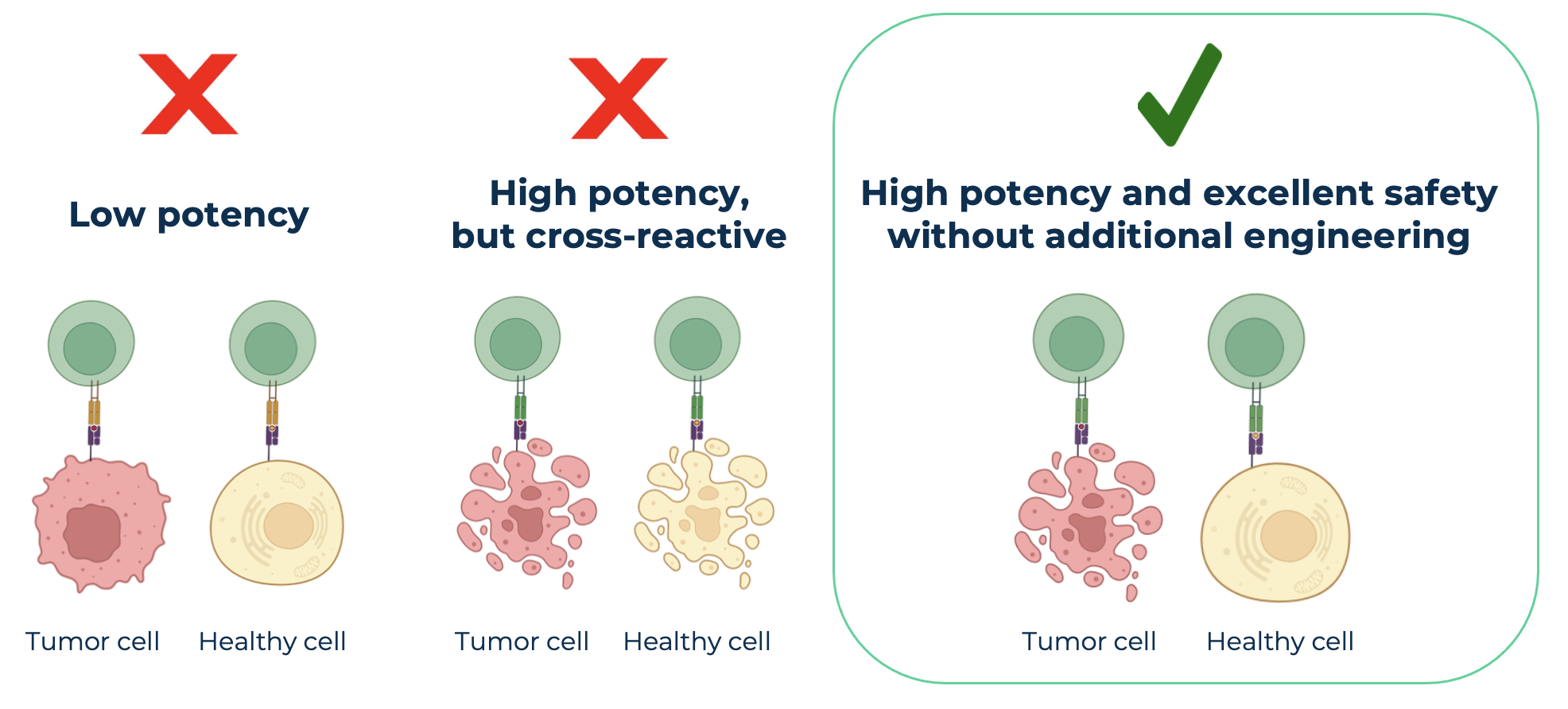 Low potency

Tumor cell Healthy cell

High potency, but cross-reactive

Tumor cell Healthy cell

High potency and excellent safety without additional engineering

Tumor cell Healthy cell